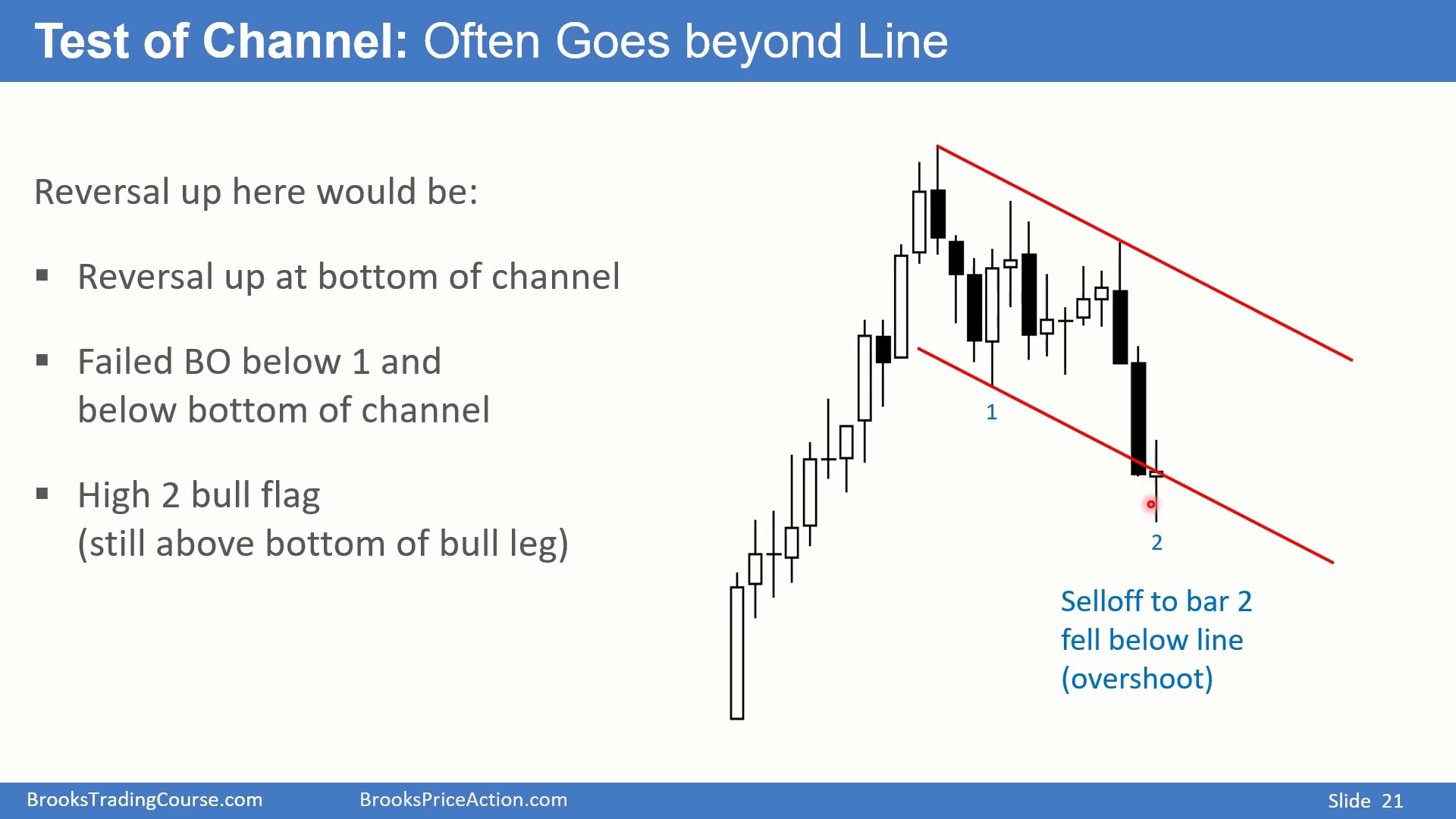 Test of Channel: Often Goes beyond Line

Reversal up here would be:

▪ Reversal up at bottom of channel

▪ Failed BO below 1 and below bottom of channel

▪ High 2 bull flag (still above bottom of bull leg)

1

2

Selloff to bar 2 fell below line (overshoot)

BrooksTradingCourse.com BrooksPriceAction.com Slide 21